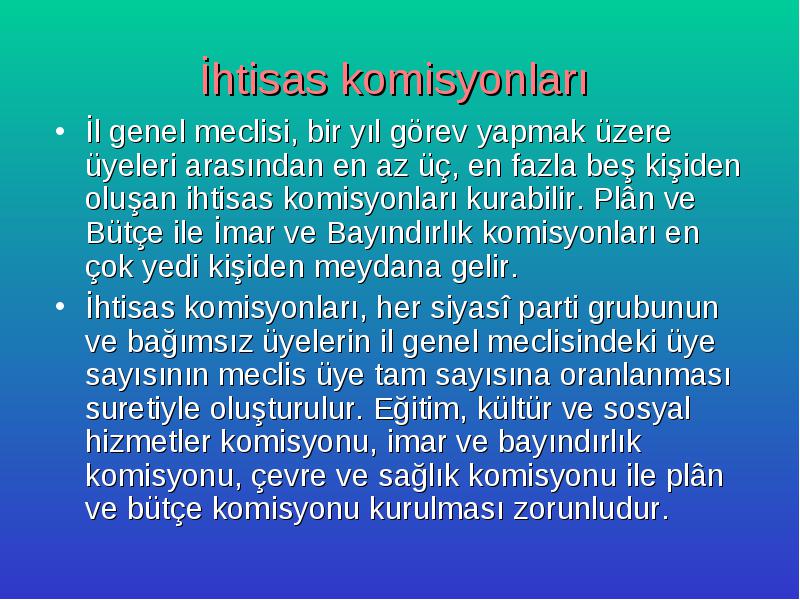 İhtisas komisyonları

• İl genel meclisi, bir yıl görev yapmak üzere üyeleri arasından en az üç, en fazla beş kişiden oluşan ihtisas komisyonları kurabilir. Plân ve Bütçe ile İmar ve Bayındırlık komisyonları en çok yedi kişiden meydana gelir.

• İhtisas komisyonları, her siyasî parti grubunun ve bağımsız üyelerin il genel meclisindeki üye sayısının meclis üye tam sayısına oranlanması suretiyle oluşturulur. Eğitim, kültür ve sosyal hizmetler komisyonu, imar ve bayındırlık komisyonu, çevre ve sağlık komisyonu ile plân ve bütçe komisyonu kurulması zorunludur.